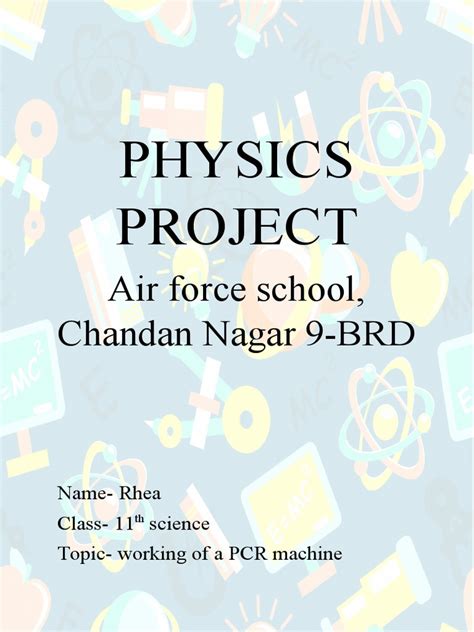 PHYSICS PROJECT

Air force school, Chandan Nagar 9-BRD

Name- Rhea
Class- 11$^{th}$ science
Topic- working of a PCR machine